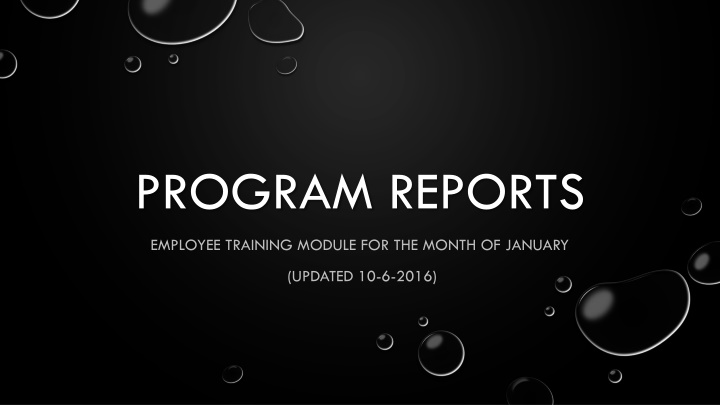 PROGRAM REPORTS

EMPLOYEE TRAINING MODULE FOR THE MONTH OF JANUARY

(UPDATED 10-6-2016)